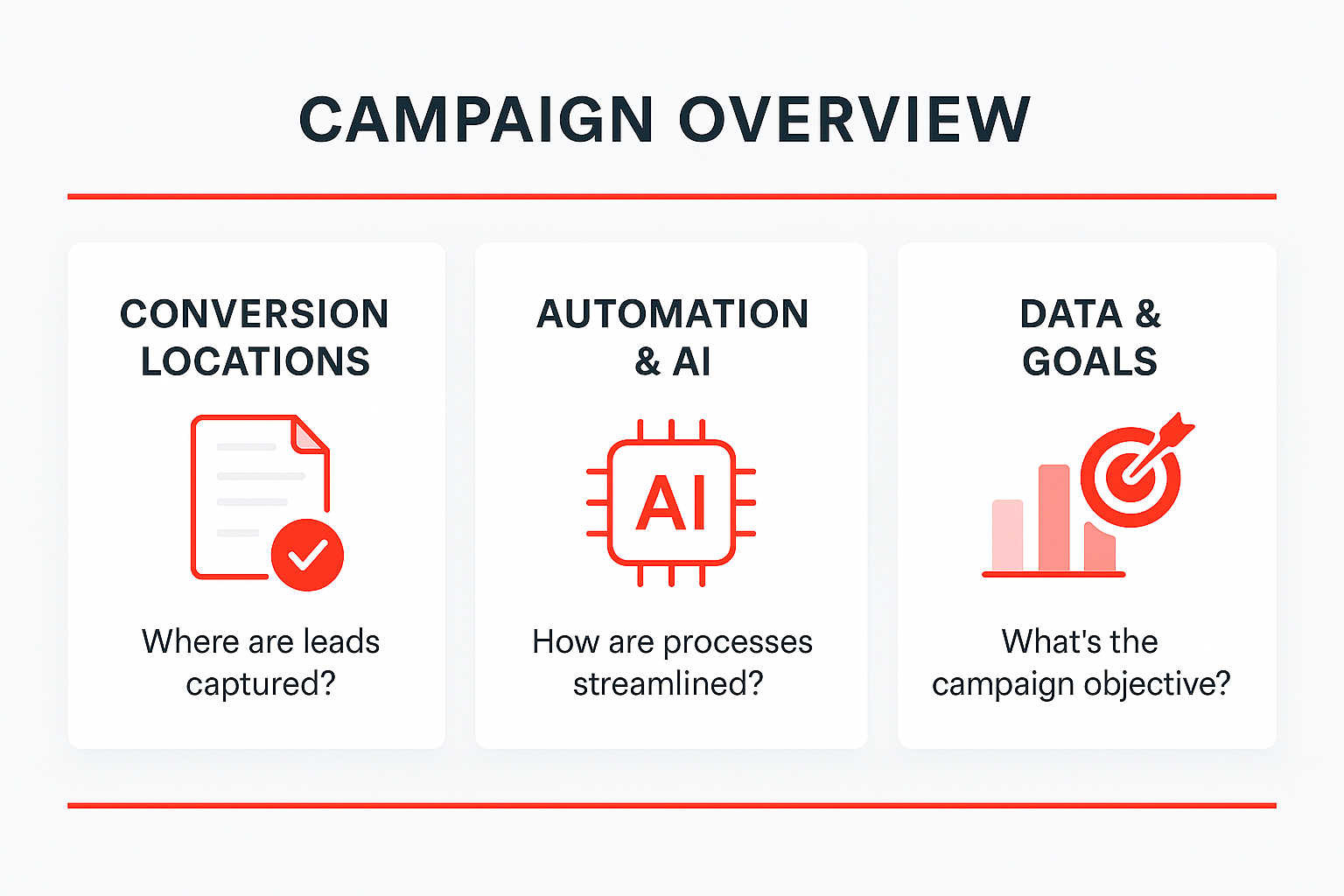 CAMPAIGN OVERVIEW

CONVERSION LOCATIONS

Where are leads captured?

AUTOMATION & AI

AI

How are processes streamlined?

DATA & GOALS

What's the campaign objective?